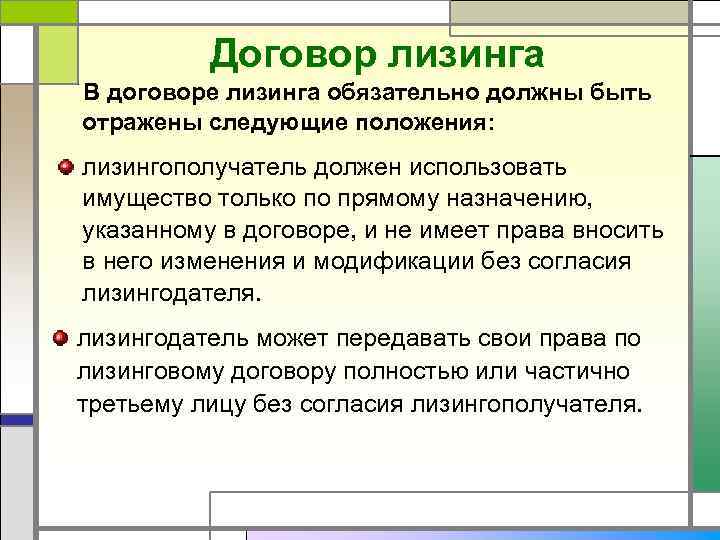 Договор лизинга

В договоре лизинга обязательно должны быть отражены следующие положения:

лизингополучатель должен использовать имущество только по прямому назначению, указанному в договоре, и не имеет права вносить в него изменения и модификации без согласия лизингодателя.

лизингодатель может передавать свои права по лизинговому договору полностью или частично третьему лицу без согласия лизингополучателя.